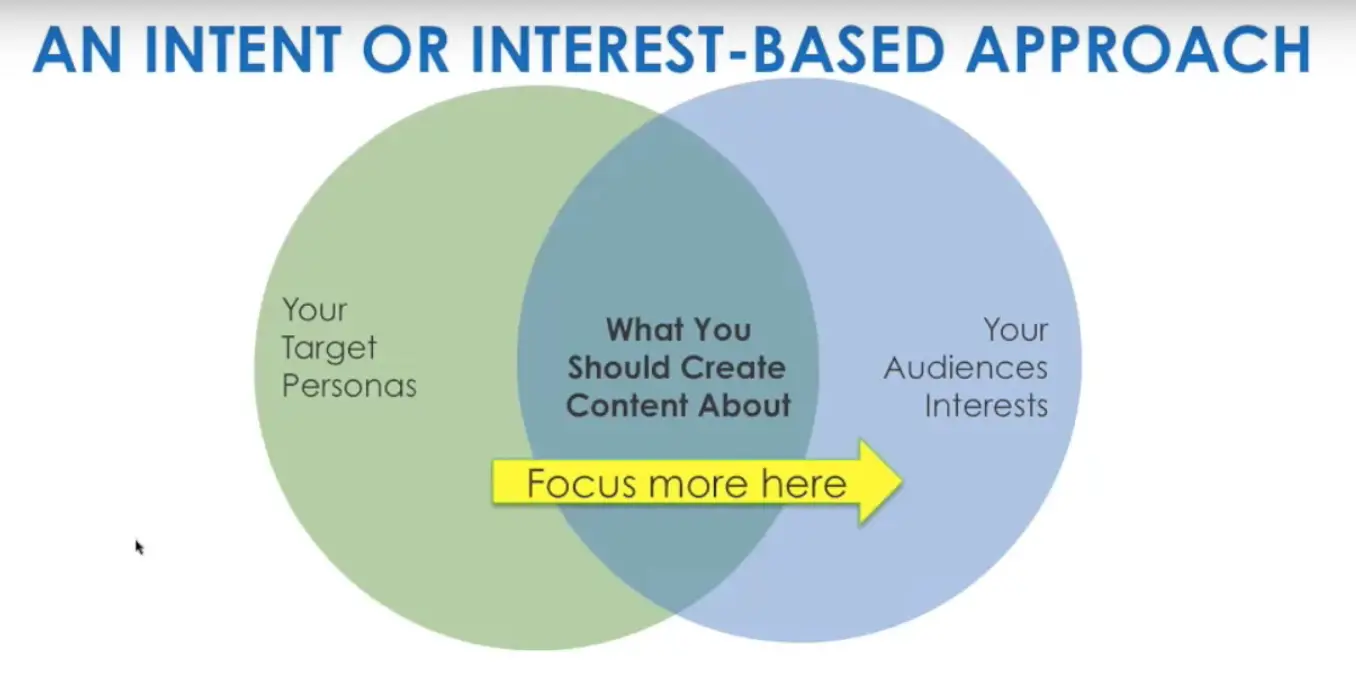 AN INTENT OR INTEREST-BASED APPROACH

Your Target Personas

What You Should Create Content About

Your Audiences Interests

Focus more here